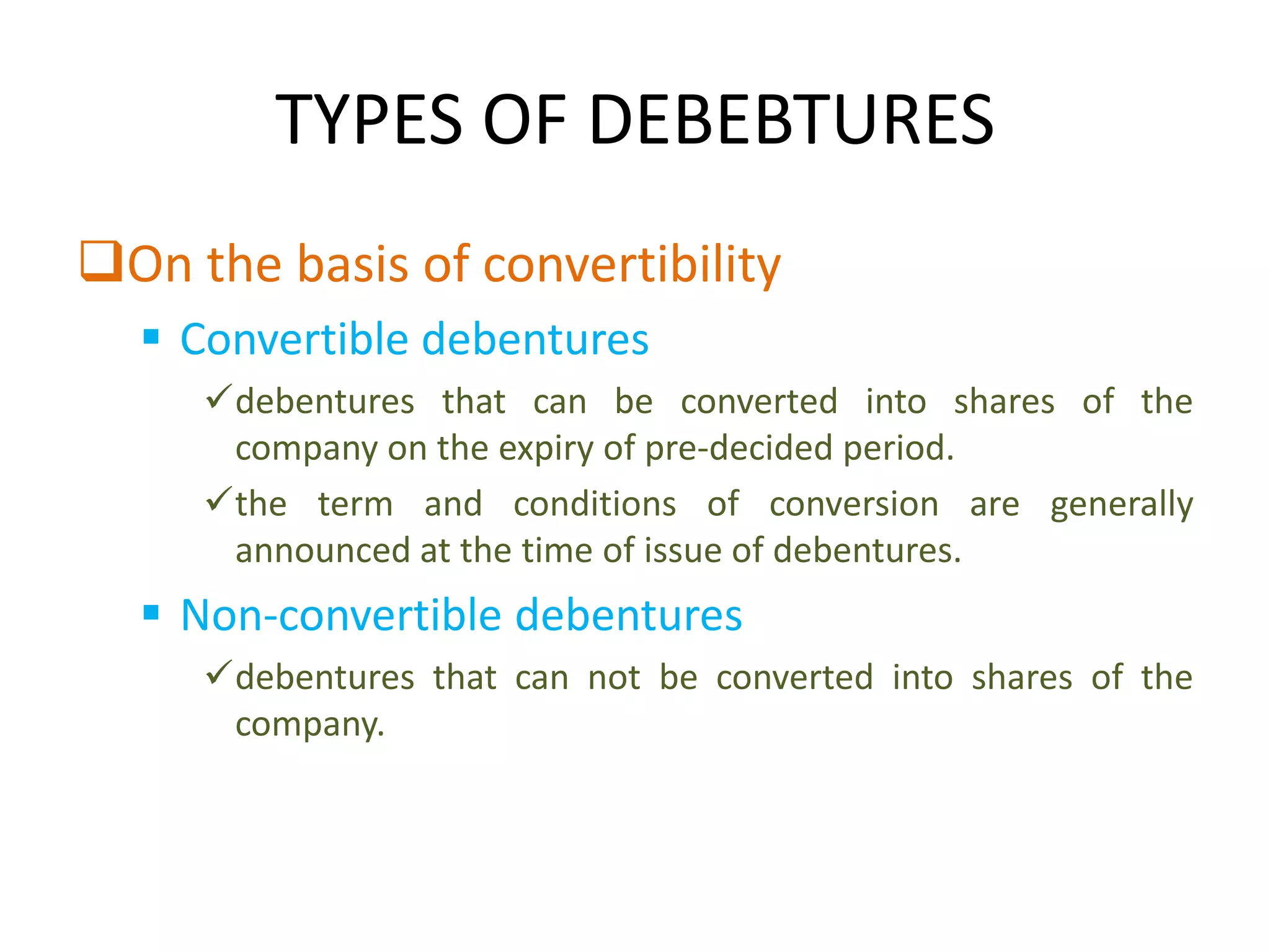 TYPES OF DEBEBTURES

❑On the basis of convertibility

▪ Convertible debentures

✓debentures that can be converted into shares of the company on the expiry of pre-decided period.

✓the term and conditions of conversion are generally announced at the time of issue of debentures.

▪ Non-convertible debentures

✓debentures that can not be converted into shares of the company.